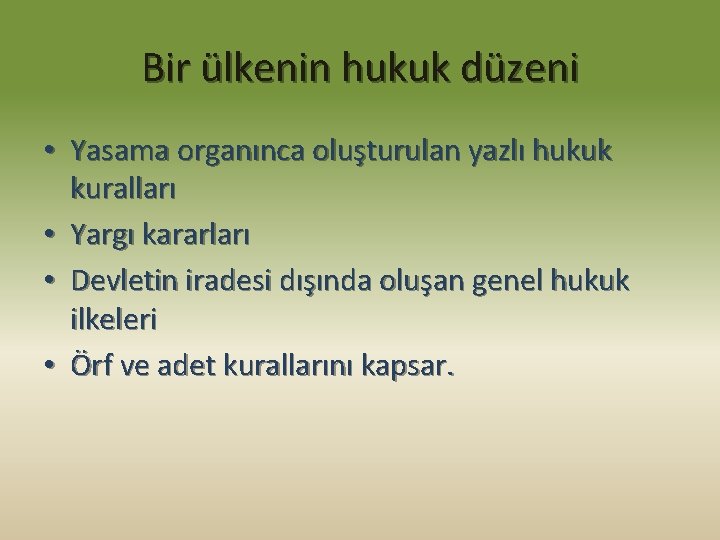 Bir ülkenin hukuk düzeni

• Yasama organınca oluşturulan yazlı hukuk kuralları
• Yargı kararları
• Devletin iradesi dışında oluşan genel hukuk ilkeleri
• Örf ve adet kurallarını kapsar.